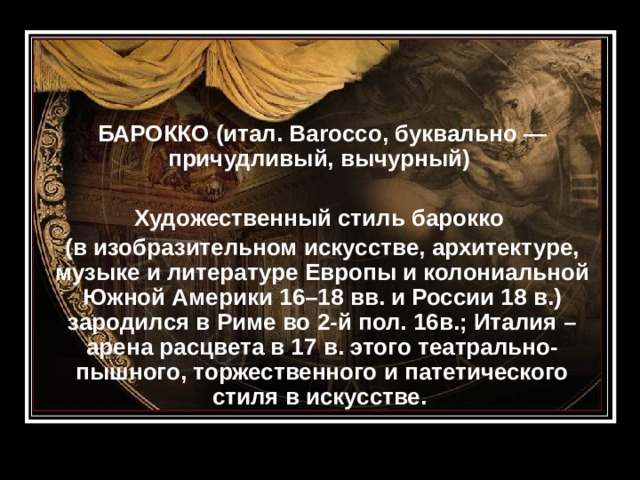 БАРОККО (итал. Barocco, буквально — причудливый, вычурный)

Художественный стиль барокко (в изобразительном искусстве, архитектуре, музыке и литературе Европы и колониальной Южной Америки 16–18 вв. и России 18 в.) зародился в Риме во 2-й пол. 16в.; Италия – арена расцвета в 17 в. этого театрально-пышного, торжественного и патетического стиля в искусстве.